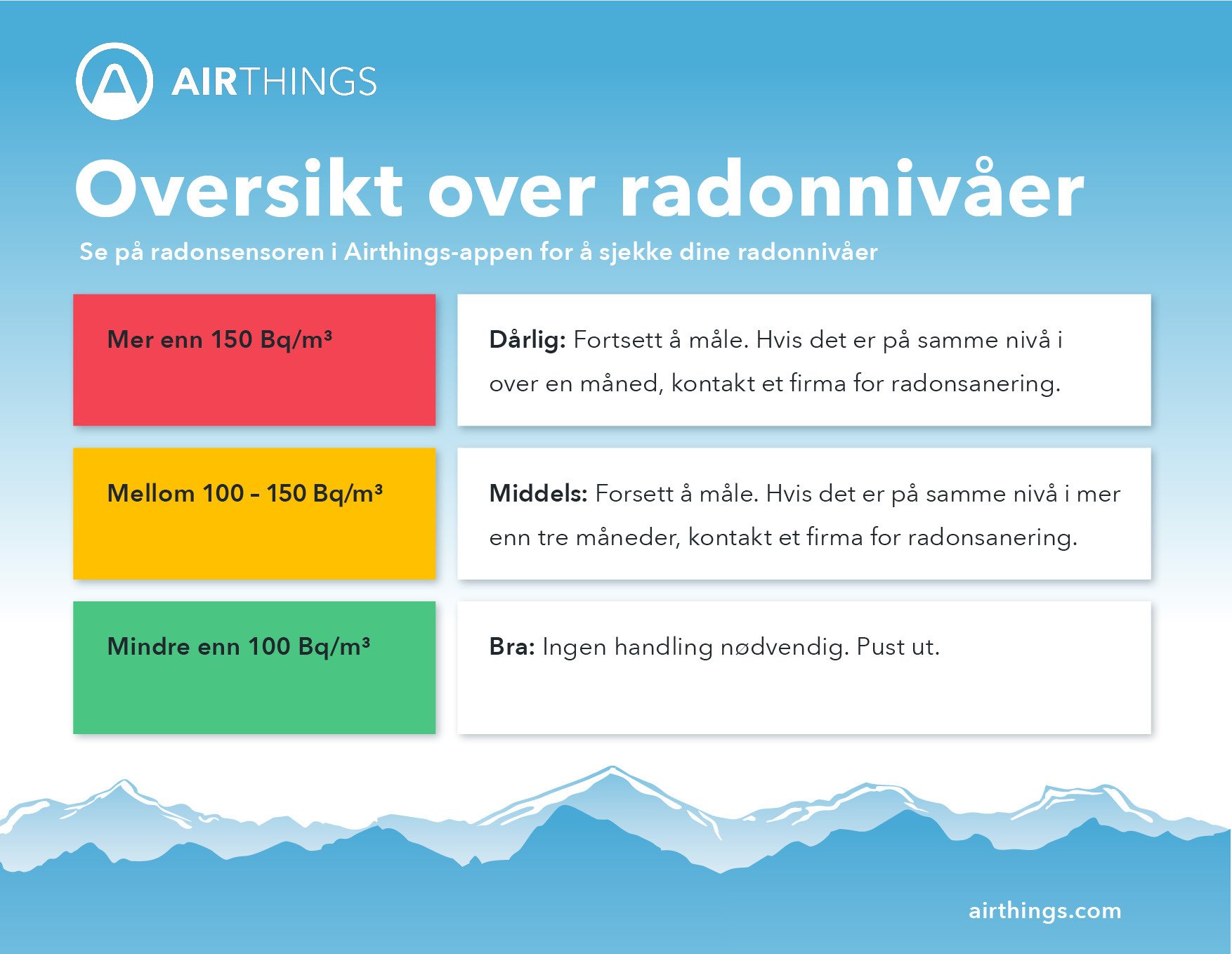 AIRTHINGS

Oversikt over radonnivåer

Se på radonsensoren i Airthings-appen for å sjekke dine radonnivåer

Mer enn 150 Bq/m³

Dårlig: Fortsett å måle. Hvis det er på samme nivå i over en måned, kontakt et firma for radonsanering.

Mellom 100 - 150 Bq/m³

Middels: Forsett å måle. Hvis det er på samme nivå i mer enn tre måneder, kontakt et firma for radonsanering.

Mindre enn 100 Bq/m³

Bra: Ingen handling nødvendig. Pust ut.

airthings.com